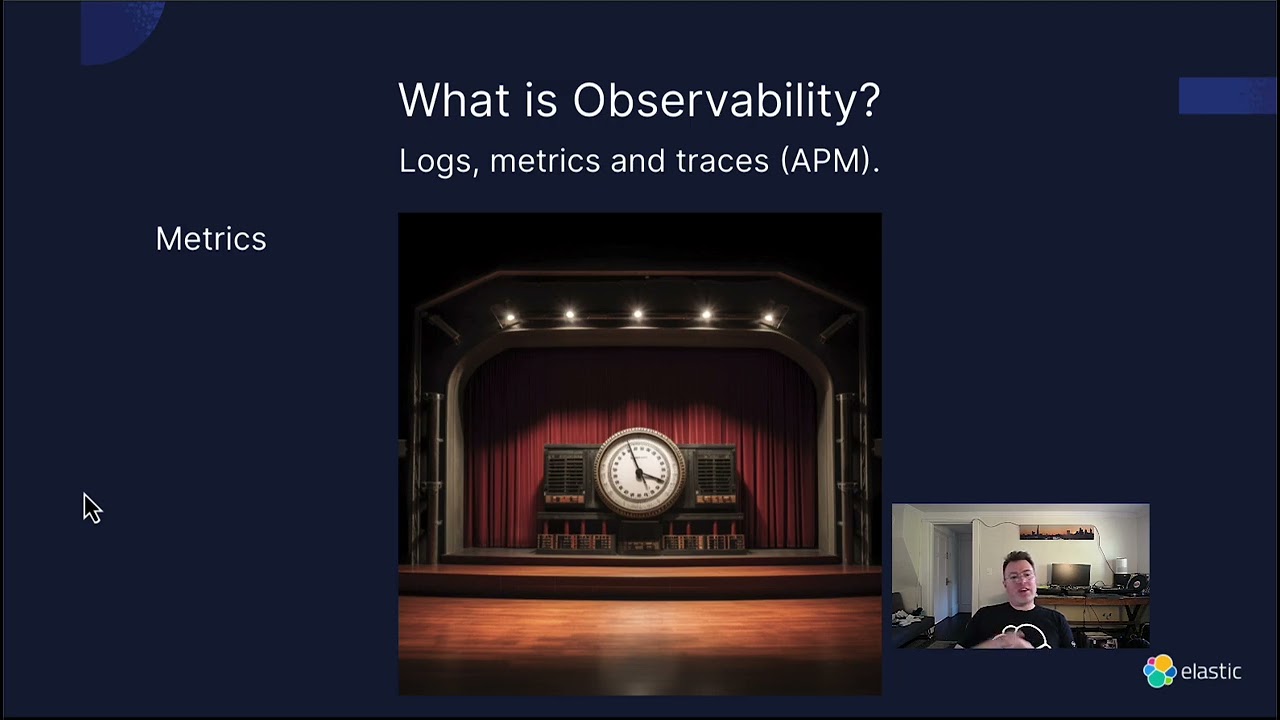 What is Observability?

Logs, metrics and traces (APM).

Metrics

elastic